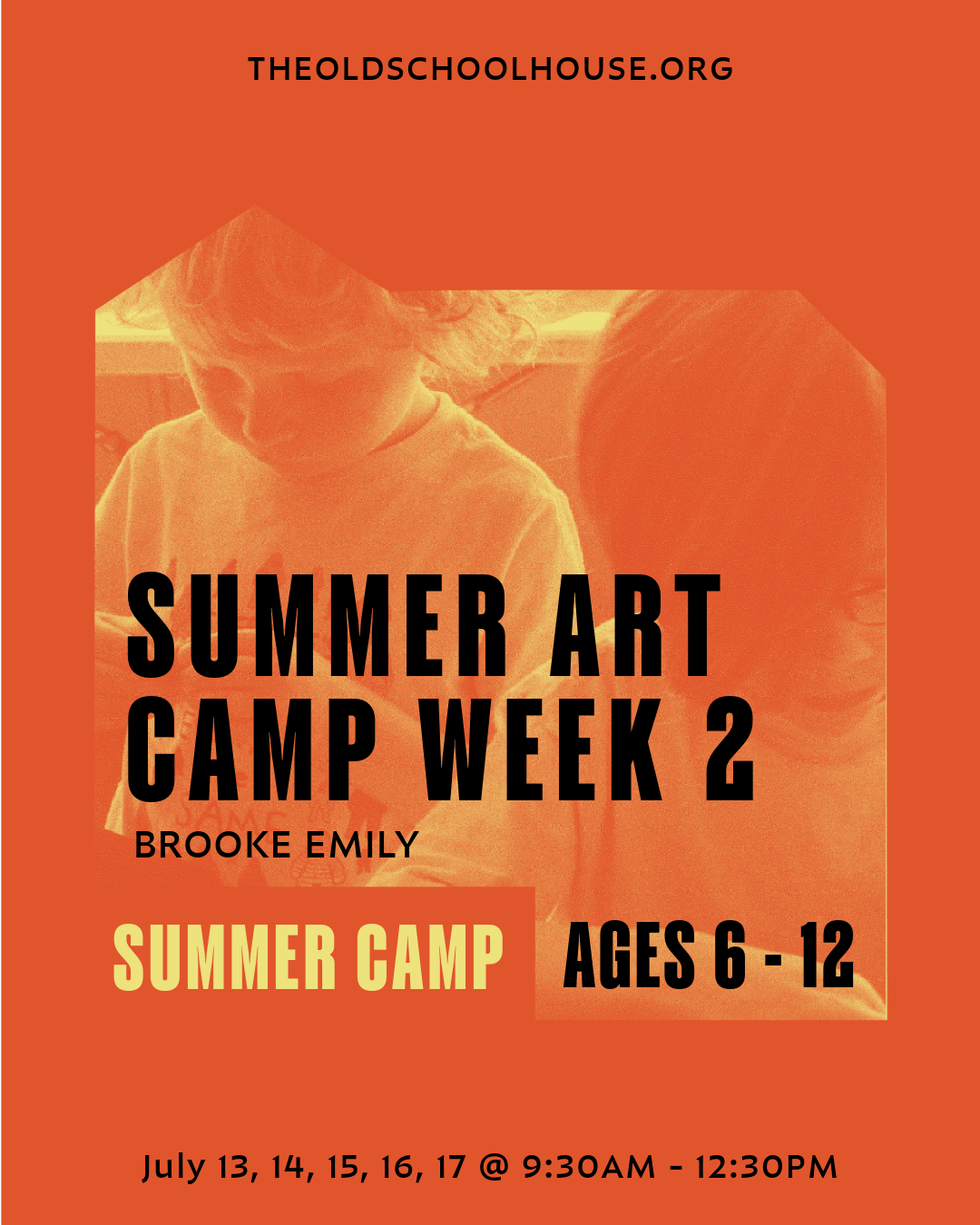 THEOLDSCHOOLHOUSE.ORG

SUMMER ART CAMP WEEK 2

BROOKE EMILY

SUMMER CAMP

AGES 6 - 12

July 13, 14, 15, 16, 17 @ 9:30AM - 12:30PM